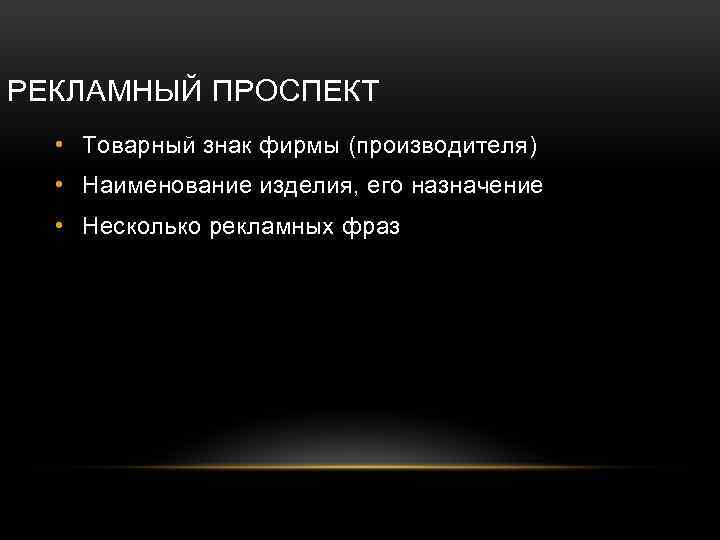 РЕКЛАМНЫЙ ПРОСПЕКТ

• Товарный знак фирмы (производителя)
• Наименование изделия, его назначение
• Несколько рекламных фраз